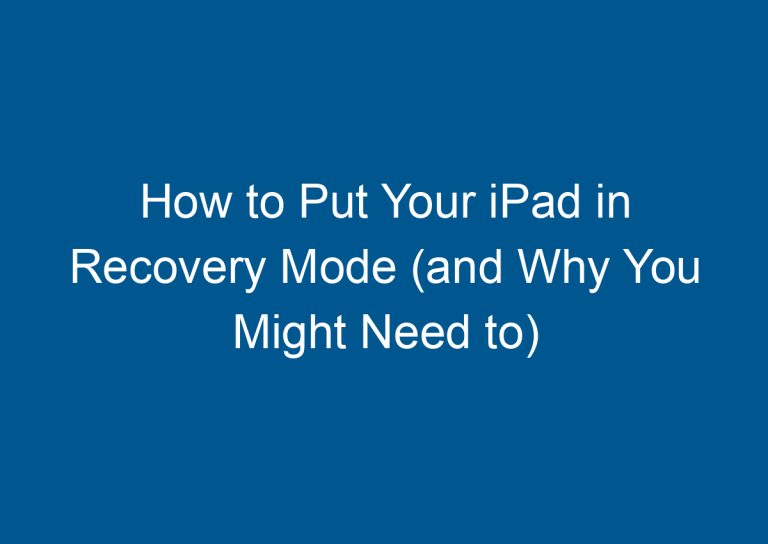 How to Put Your iPad in Recovery Mode (and Why You Might Need to)